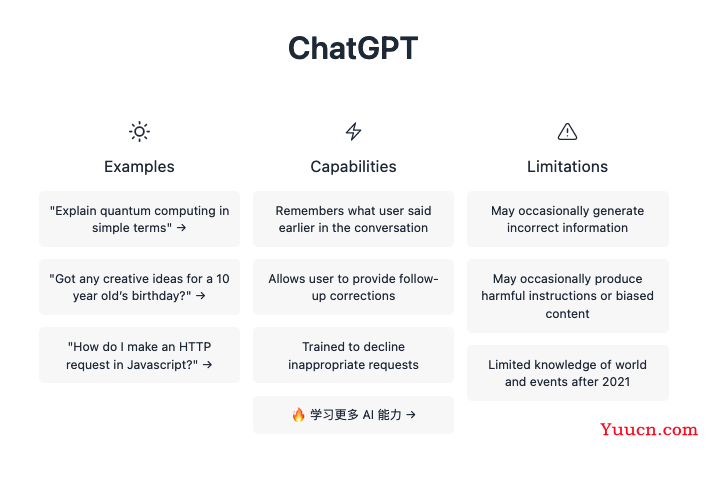 ChatGPT

Examples

"Explain quantum computing in simple terms" →

"Got any creative ideas for a 10 year old's birthday?" →

"How do I make an HTTP request in Javascript?" →

Capabilities

Remembers what user said earlier in the conversation

Allows user to provide follow-up corrections

Trained to decline inappropriate requests

🔥 学习更多 AI 能力 →

Limitations

May occasionally generate incorrect information

May occasionally produce harmful instructions or biased content

Limited knowledge of world and events after 2021

Yuucn.com